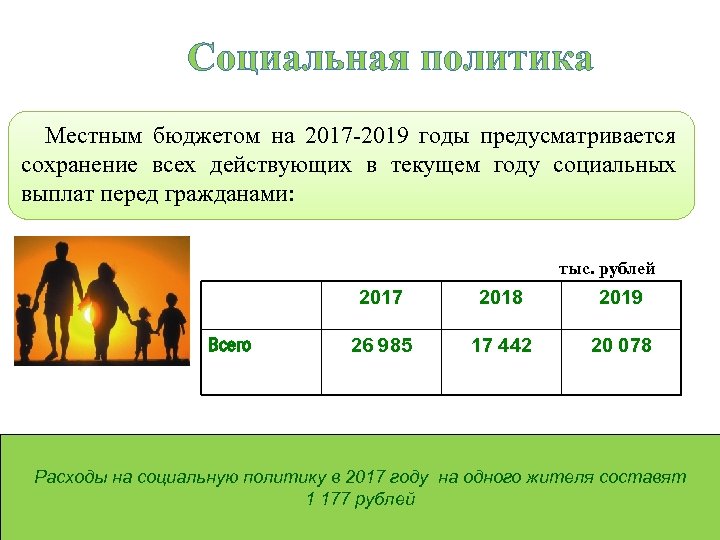 Социальная политика

Местным бюджетом на 2017-2019 годы предусматривается сохранение всех действующих в текущем году социальных выплат перед гражданами:

тыс. рублей

| | 2017 | 2018 | 2019 |
|---|---|---|---|
| Всего | 26 985 | 17 442 | 20 078 |

Расходы на социальную политику в 2017 году на одного жителя составят 1 177 рублей